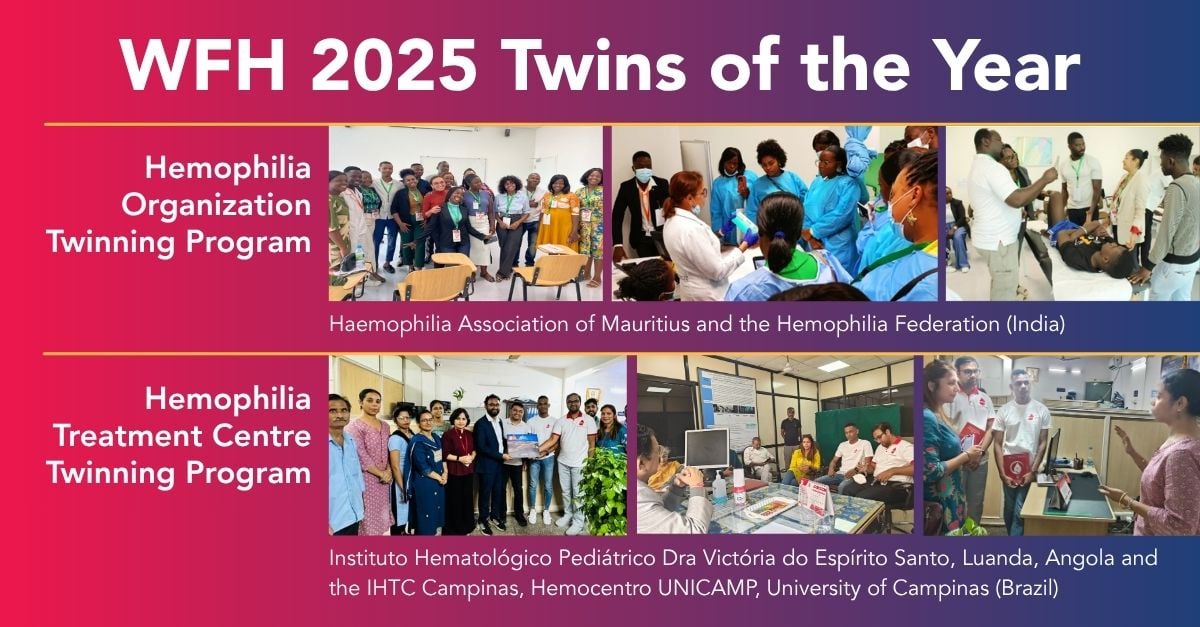 WFH 2025 Twins of the Year

Hemophilia Organization Twinning Program

Haemophilia Association of Mauritius and the Hemophilia Federation (India)

Hemophilia Treatment Centre Twinning Program

Instituto Hematológico Pediátrico Dra Victória do Espírito Santo, Luanda, Angola and the IHTC Campinas, Hemocentro UNICAMP, University of Campinas (Brazil)